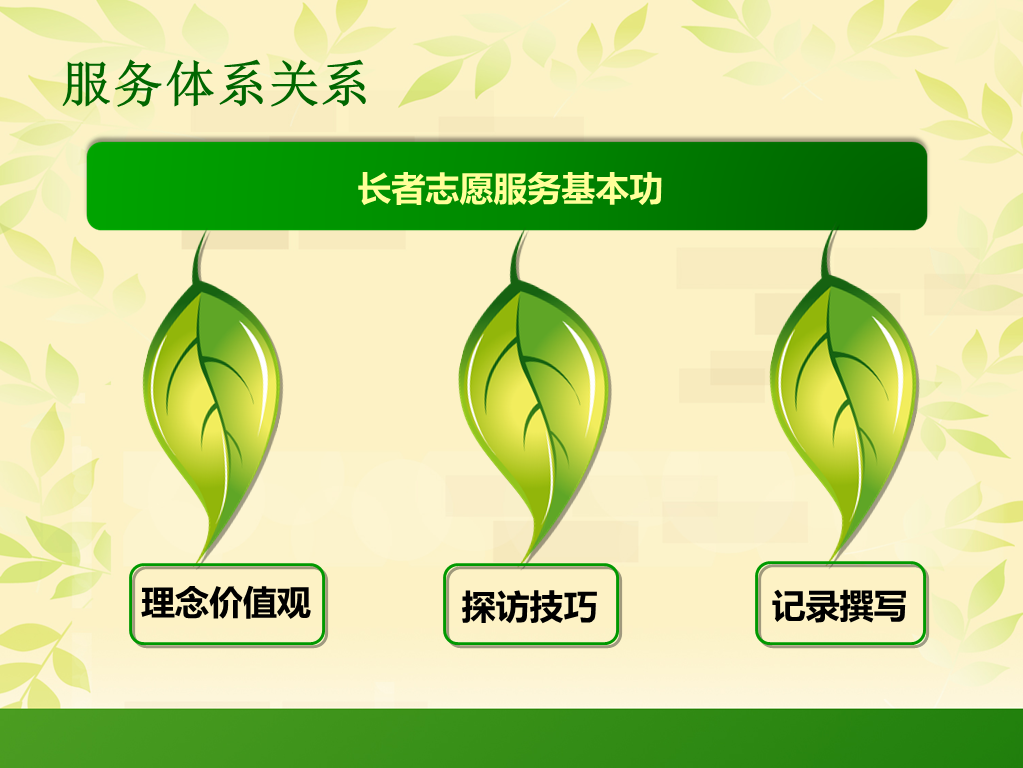 服务体系关系

长者志愿服务基本功

理念价值观

探访技巧

记录撰写